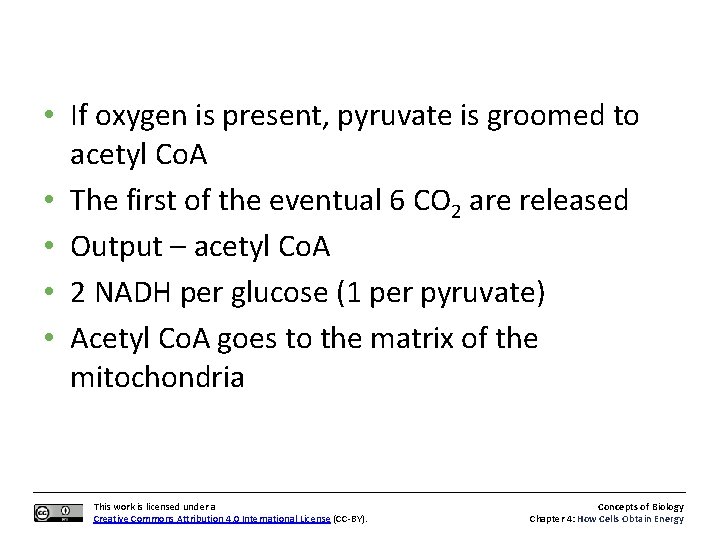 • If oxygen is present, pyruvate is groomed to acetyl CoA

• The first of the eventual 6 $CO_2$ are released

• Output – acetyl CoA

• 2 NADH per glucose (1 per pyruvate)

• Acetyl CoA goes to the matrix of the mitochondria

This work is licensed under a Creative Commons Attribution 4.0 International License (CC-BY).

Concepts of Biology
Chapter 4: How Cells Obtain Energy